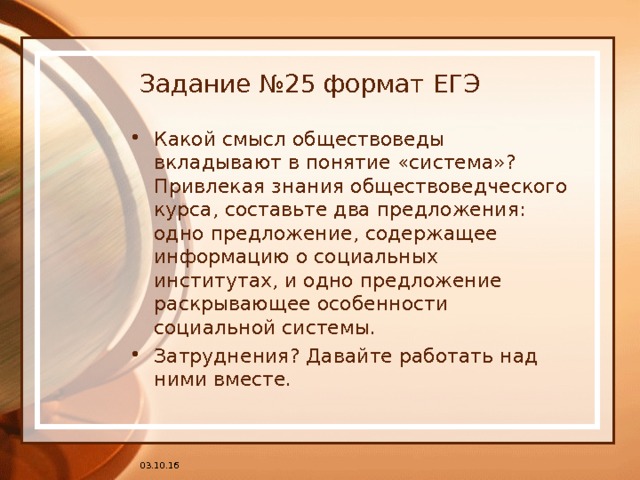 Задание №25 формат ЕГЭ

• Какой смысл обществоведы вкладывают в понятие «система»? Привлекая знания обществоведческого курса, составьте два предложения: одно предложение, содержащее информацию о социальных институтах, и одно предложение раскрывающее особенности социальной системы.

• Затруднения? Давайте работать над ними вместе.

03.10.16